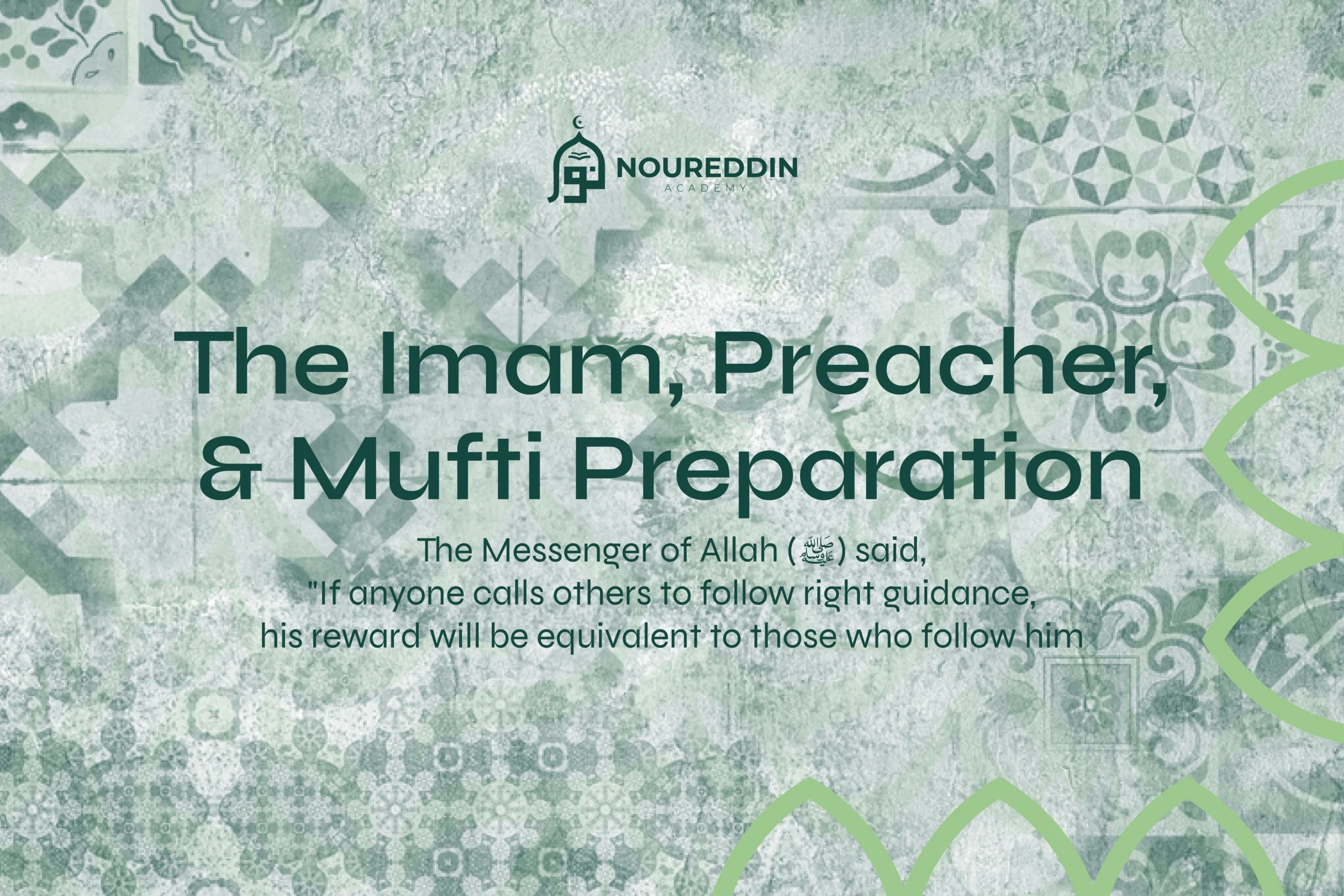 نور NOUREDDIN ACADEMY

The Imam, Preacher, & Mufti Preparation

The Messenger of Allah (ﷺ) said, "If anyone calls others to follow right guidance, his reward will be equivalent to those who follow him